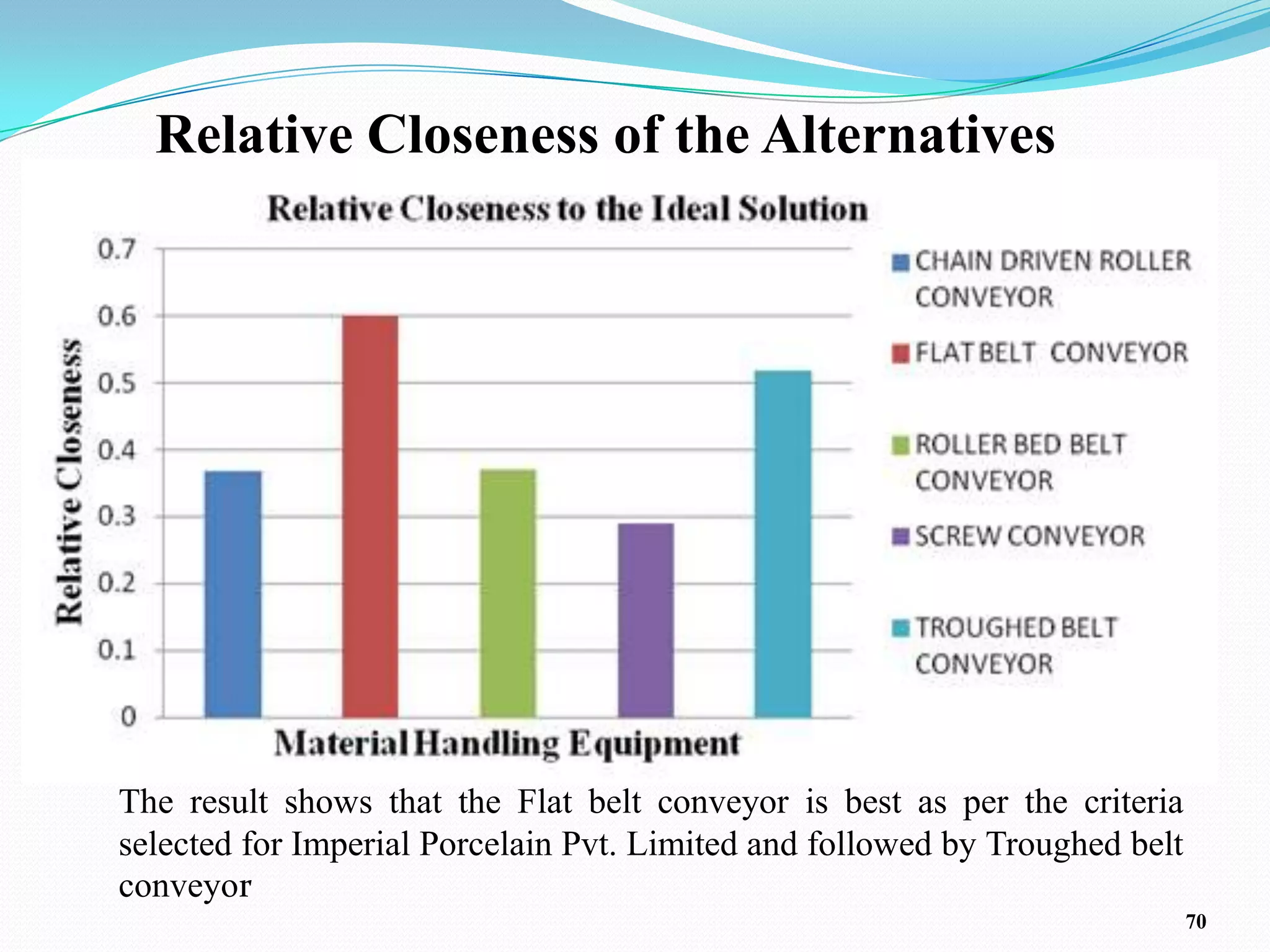 Relative Closeness of the Alternatives

Relative Closeness to the Ideal Solution

Relative Closeness

0.7
0.6
0.5
0.4
0.3
0.2
0.1
0

Material Handling Equipment

CHAIN DRIVEN ROLLER CONVEYOR
FLAT BELT CONVEYOR
ROLLER BED BELT CONVEYOR
SCREW CONVEYOR
TROUGHED BELT CONVEYOR

The result shows that the Flat belt conveyor is best as per the criteria selected for Imperial Porcelain Pvt. Limited and followed by Troughed belt conveyor

70